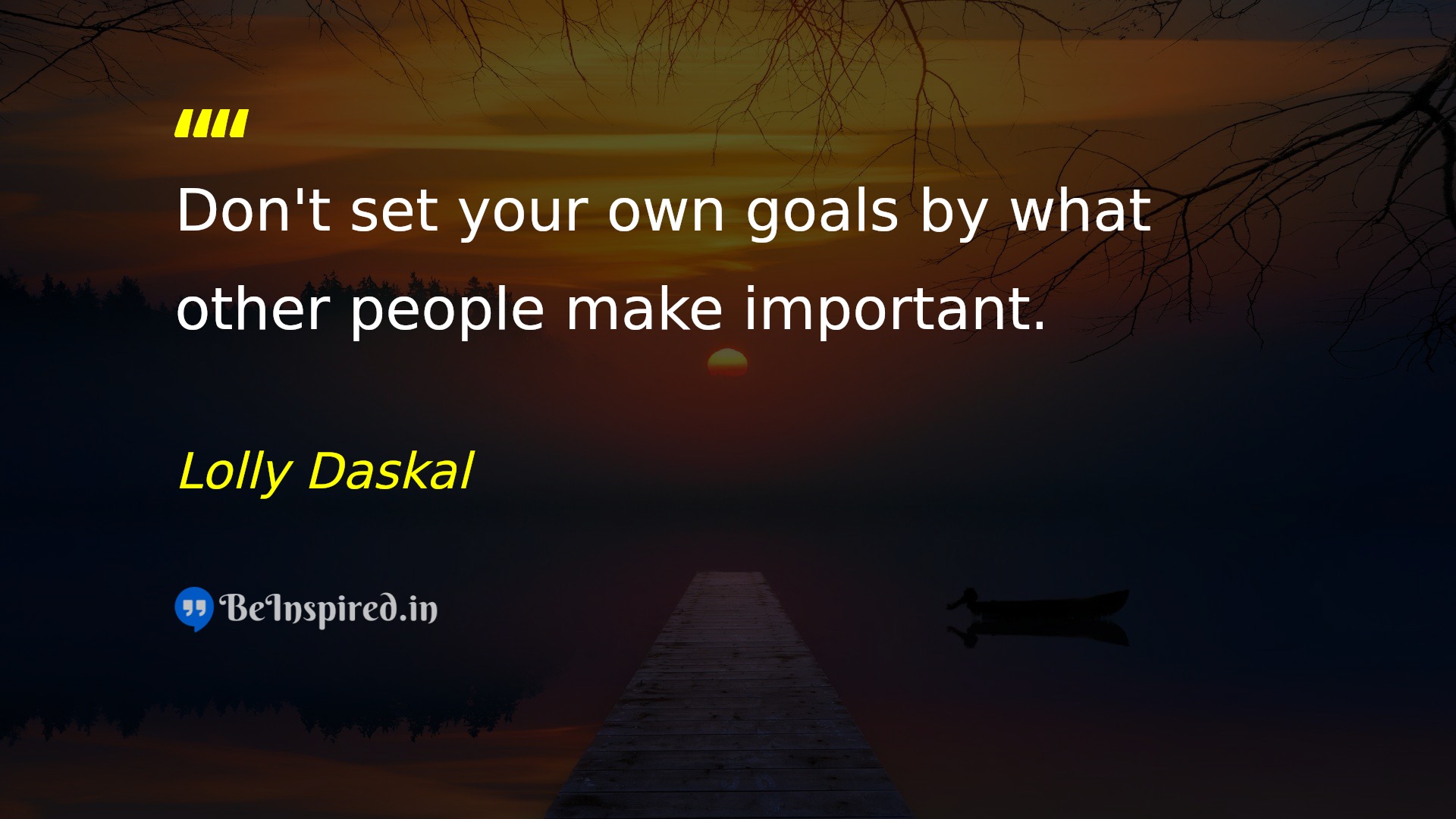 ""

Don't set your own goals by what other people make important.

Lolly Daskal

BeInspired.in